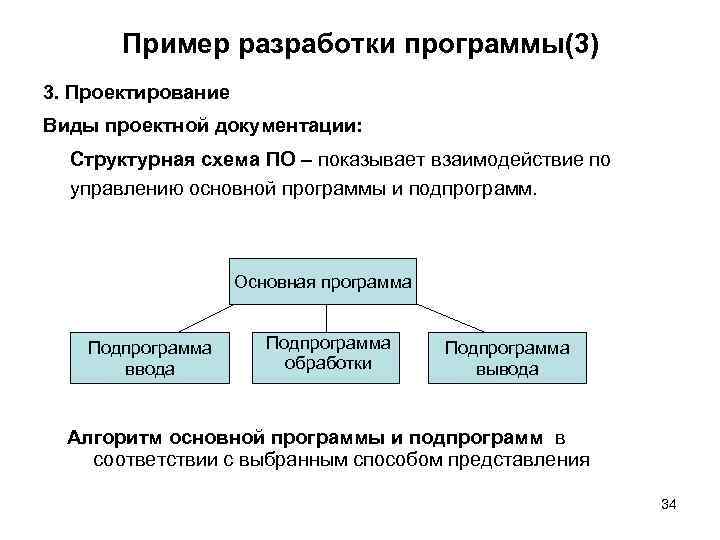 Пример разработки программы(3)

3. Проектирование

Виды проектной документации:

Структурная схема ПО – показывает взаимодействие по управлению основной программы и подпрограмм.

Основная программа

Подпрограмма ввода

Подпрограмма обработки

Подпрограмма вывода

Алгоритм основной программы и подпрограмм в соответствии с выбранным способом представления

34